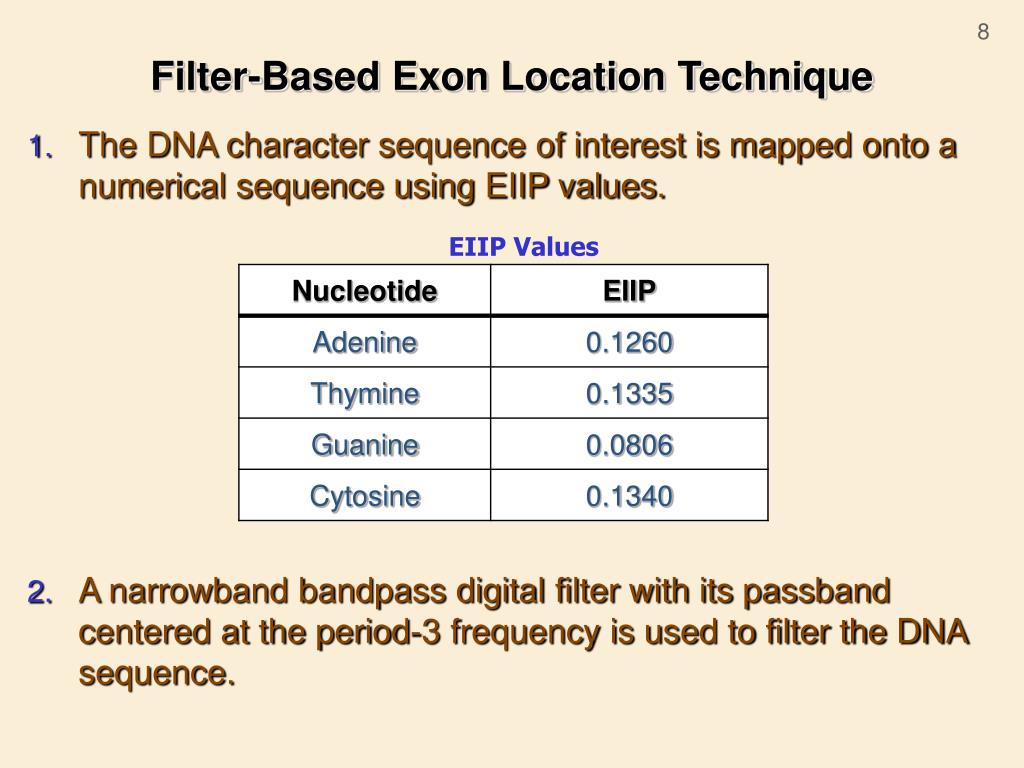 8

Filter-Based Exon Location Technique

1. The DNA character sequence of interest is mapped onto a numerical sequence using EIIP values.

EIIP Values

| Nucleotide | EIIP |
|---|---|
| Adenine | 0.1260 |
| Thymine | 0.1335 |
| Guanine | 0.0806 |
| Cytosine | 0.1340 |

2. A narrowband bandpass digital filter with its passband centered at the period-3 frequency is used to filter the DNA sequence.